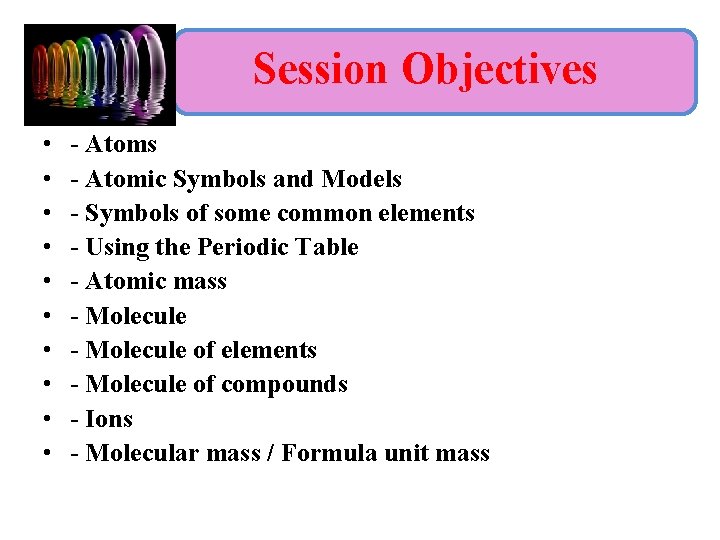 Session Objectives

• - Atoms
• - Atomic Symbols and Models
• - Symbols of some common elements
• - Using the Periodic Table
• - Atomic mass
• - Molecule
• - Molecule of elements
• - Molecule of compounds
• - Ions
• - Molecular mass / Formula unit mass